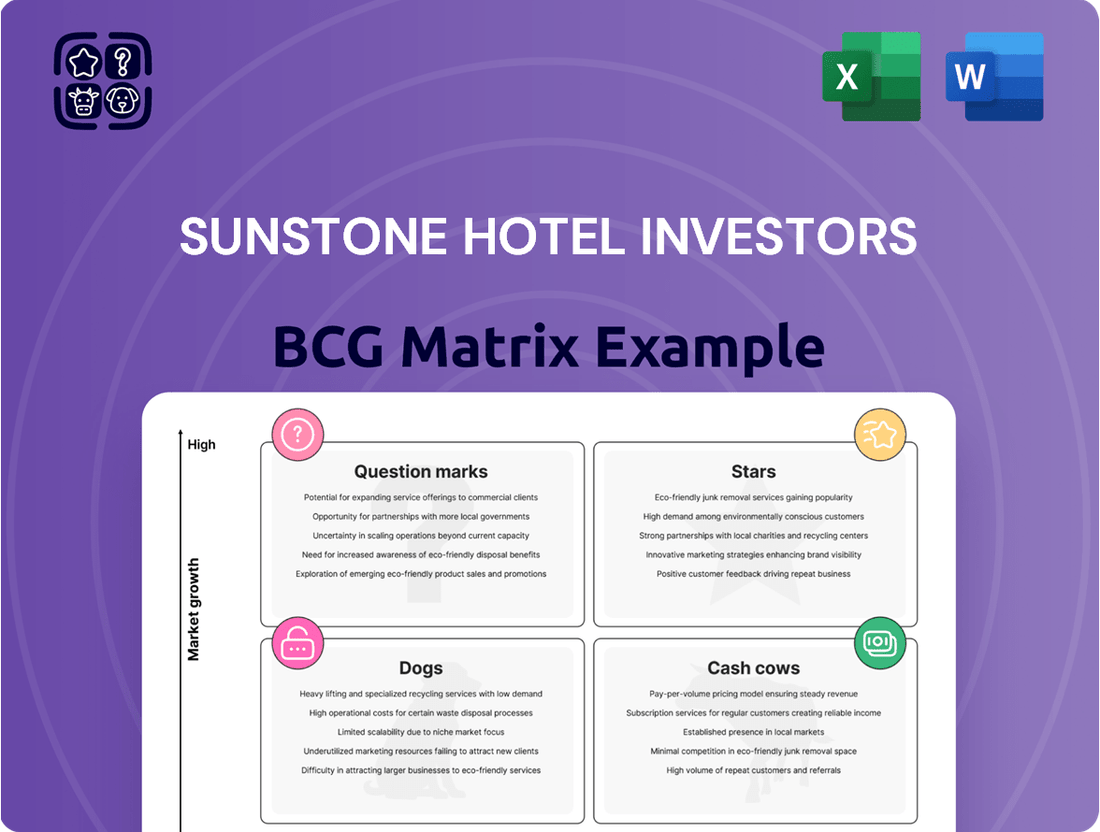 X

W

SUNSTONE HOTEL INVESTORS

BCG Matrix Example

High

Market growth

Question marks

Potential for expanding service offerings to commercial clients

Opportunity for partnerships with more local governments

Uncertainty in scaling operations beyond current capacity

Need for increased awareness of eco-friendly disposal benefits

Exploration of emerging eco-friendly product sales and promotions

Stars

Eco-friendly junk removal services gaining popularity

High demand among environmentally conscious customers

Strong partnerships with local charities and recycling centers

Innovative marketing strategies enhancing brand visibility

Positive customer feedback driving repeat business

Dogs

Heavy lifting and specialized recycling services with low demand

High operational costs for certain waste disposal processes

Limited scalability due to niche market focus

Underutilized marketing resources failing to attract new clients

Difficulty in attracting larger businesses to eco-friendly services

Cash cows

Pay-per-volume pricing model ensuring steady revenue

Subscription services for regular customers creating reliable income

Established presence in local markets

Minimal competition in eco-friendly junk removal space

High volume of repeat customers and referrals